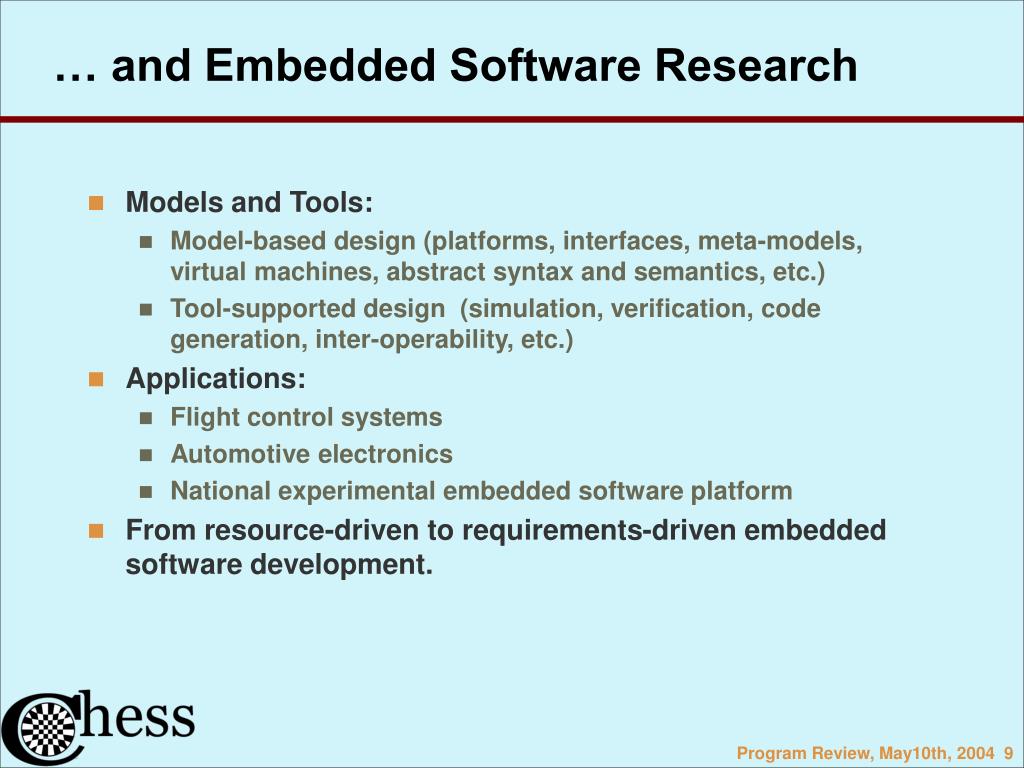 … and Embedded Software Research

- Models and Tools:
  - Model-based design (platforms, interfaces, meta-models, virtual machines, abstract syntax and semantics, etc.)
  - Tool-supported design (simulation, verification, code generation, inter-operability, etc.)
- Applications:
  - Flight control systems
  - Automotive electronics
  - National experimental embedded software platform
- From resource-driven to requirements-driven embedded software development.

Chess

Program Review, May10th, 2004 9